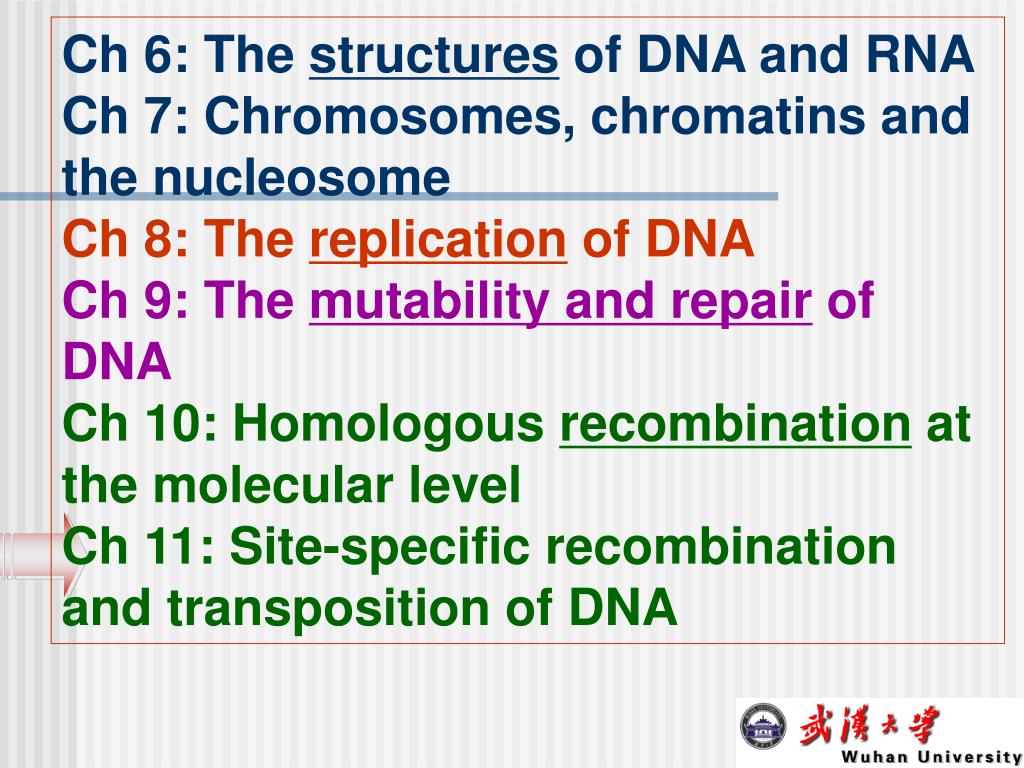 Ch 6: The structures of DNA and RNA
Ch 7: Chromosomes, chromatins and the nucleosome
Ch 8: The replication of DNA
Ch 9: The mutability and repair of DNA
Ch 10: Homologous recombination at the molecular level
Ch 11: Site-specific recombination and transposition of DNA

武漢大學
Wuhan University